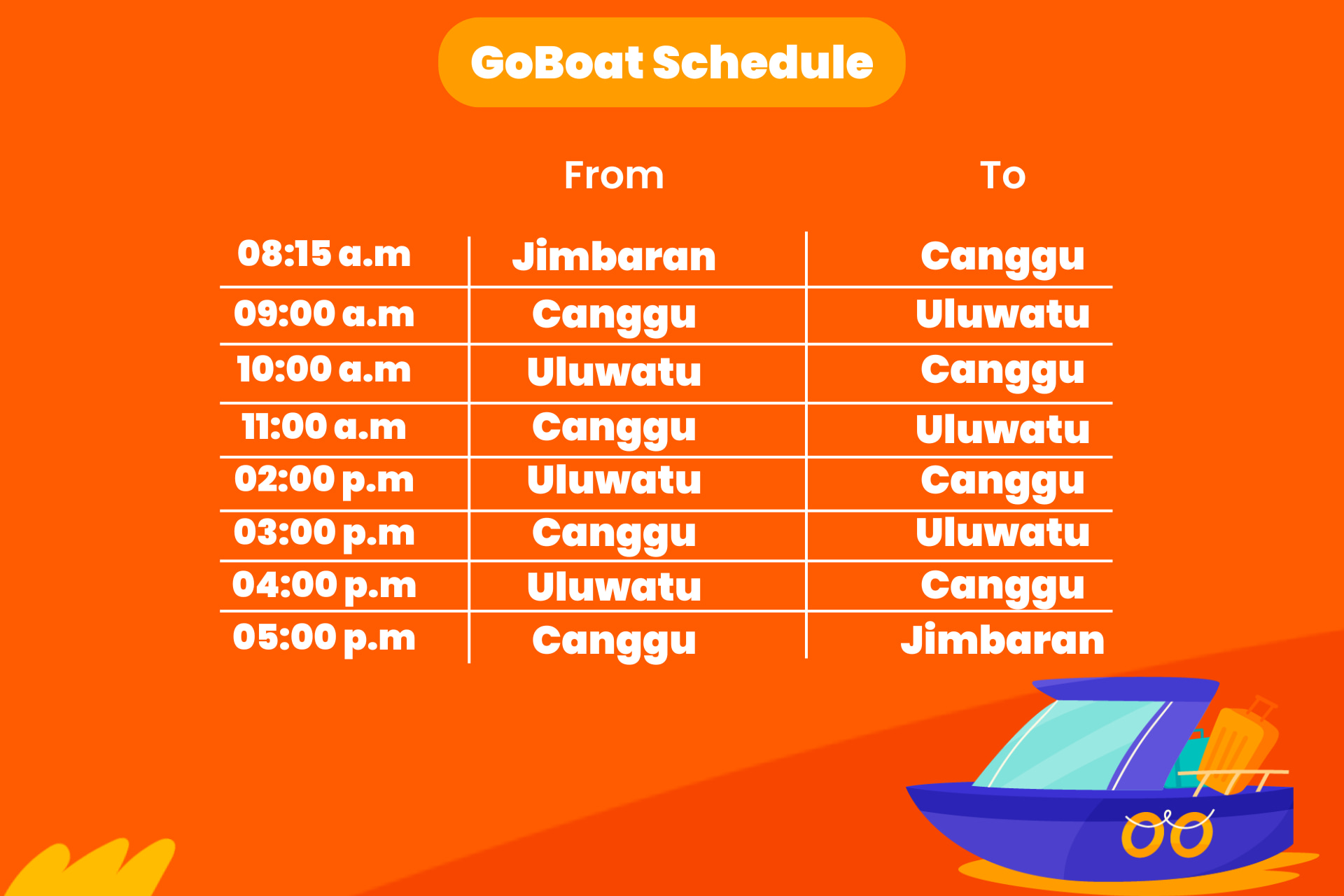 GoBoat Schedule

| | From | To |
|---|---|---|
| 08:15 a.m | Jimbaran | Canggu |
| 09:00 a.m | Canggu | Uluwatu |
| 10:00 a.m | Uluwatu | Canggu |
| 11:00 a.m | Canggu | Uluwatu |
| 02:00 p.m | Uluwatu | Canggu |
| 03:00 p.m | Canggu | Uluwatu |
| 04:00 p.m | Uluwatu | Canggu |
| 05:00 p.m | Canggu | Jimbaran |